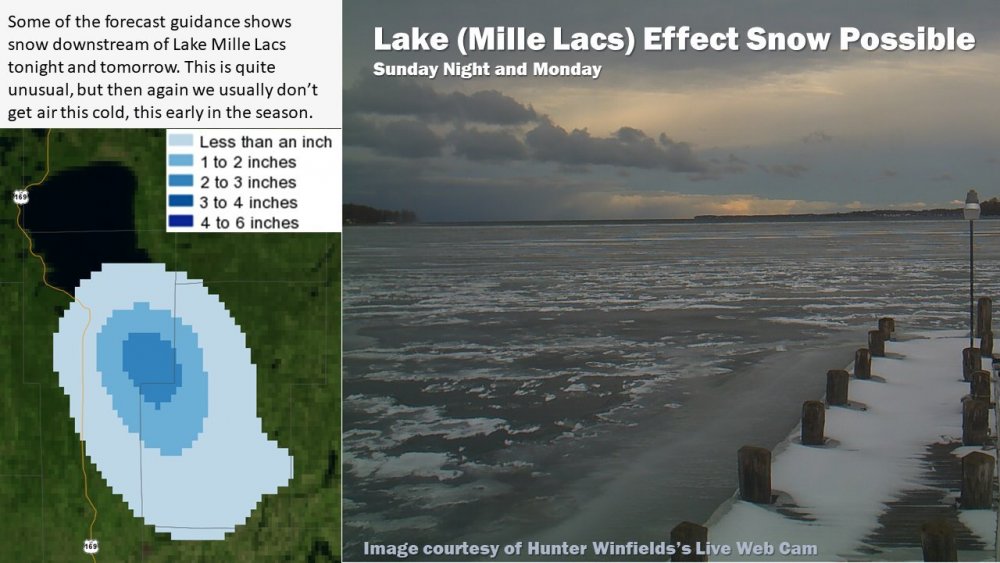 Some of the forecast guidance shows snow downstream of Lake Mille Lacs tonight and tomorrow. This is quite unusual, but then again we usually don't get air this cold, this early in the season.

Less than an inch
1 to 2 inches
2 to 3 inches
3 to 4 inches
4 to 6 inches

169

169

Lake (Mille Lacs) Effect Snow Possible
Sunday Night and Monday

Image courtesy of Hunter Winfields's Live Web Cam